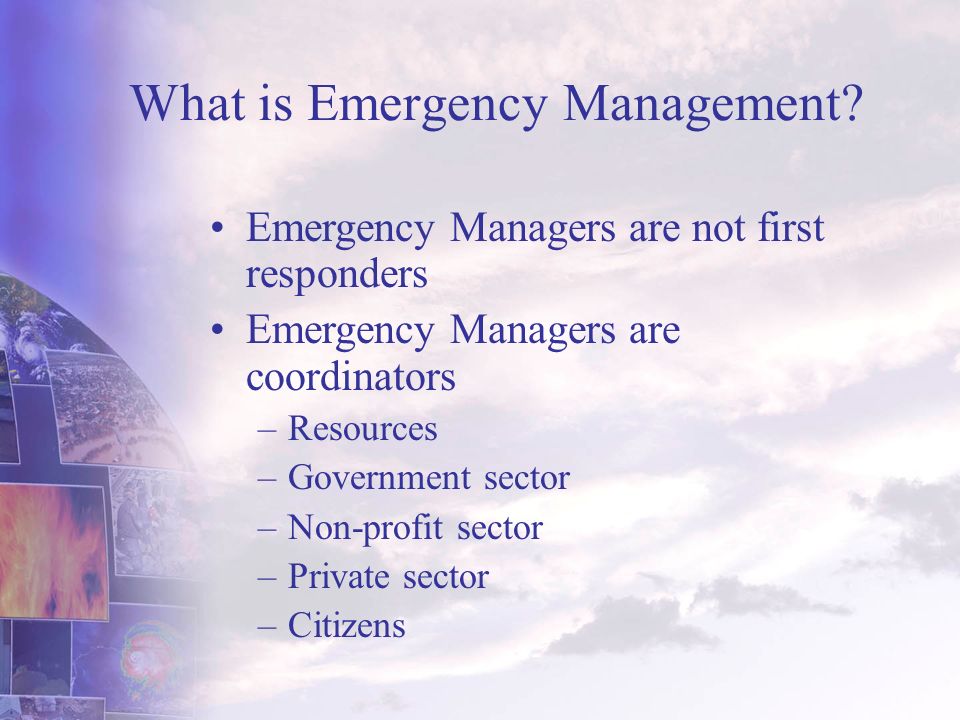 What is Emergency Management?

• Emergency Managers are not first responders
• Emergency Managers are coordinators
– Resources
– Government sector
– Non-profit sector
– Private sector
– Citizens